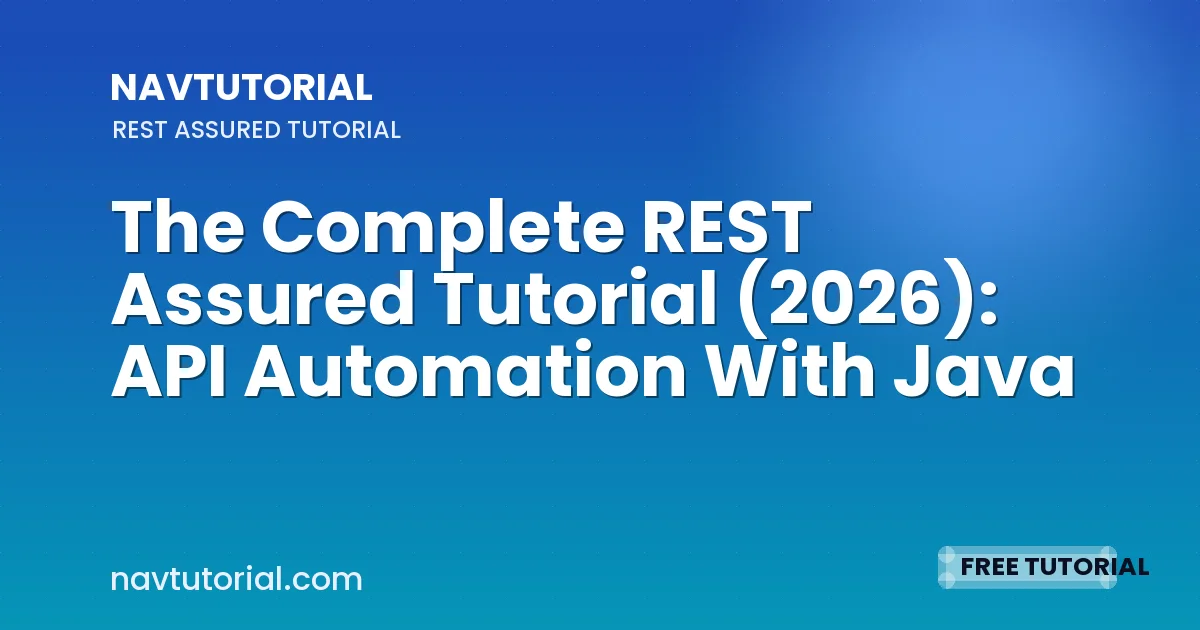 NAVTUTORIAL
REST ASSURED TUTORIAL

The Complete REST Assured Tutorial (2026): API Automation With Java

navtutorial.com

FREE TUTORIAL